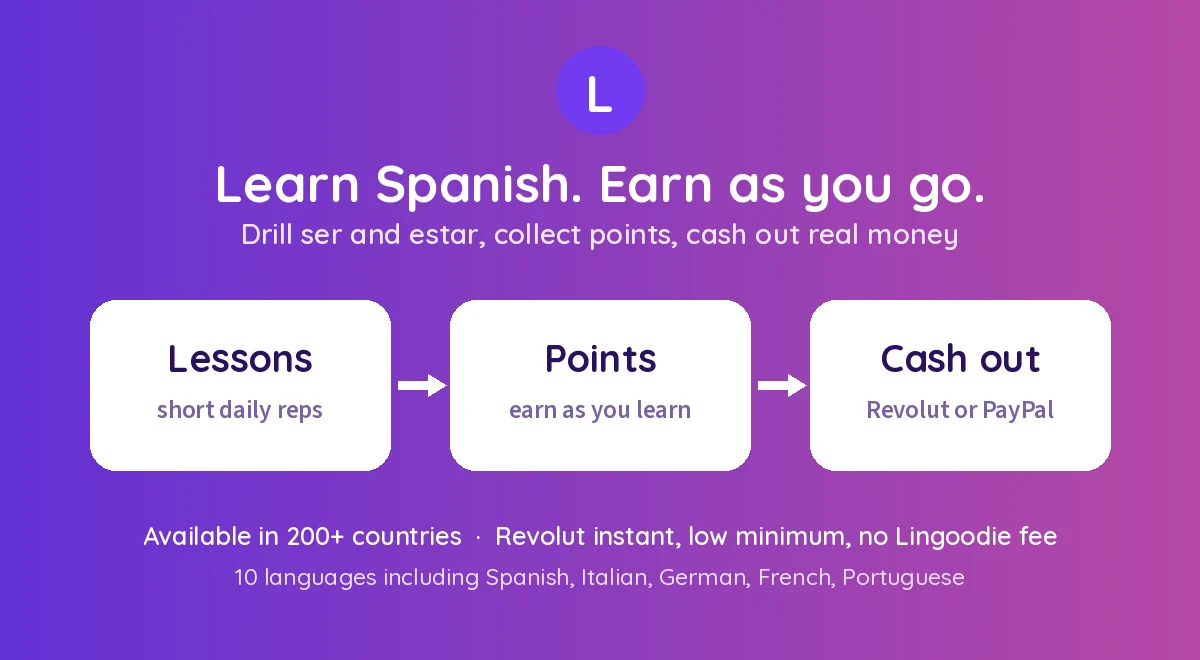 L

Learn Spanish. Earn as you go.

Drill ser and estar, collect points, cash out real money

Lessons
short daily reps

Points
earn as you learn

Cash out
Revolut or PayPal

Available in 200+ countries · Revolut instant, low minimum, no Lingoodie fee

10 languages including Spanish, Italian, German, French, Portuguese